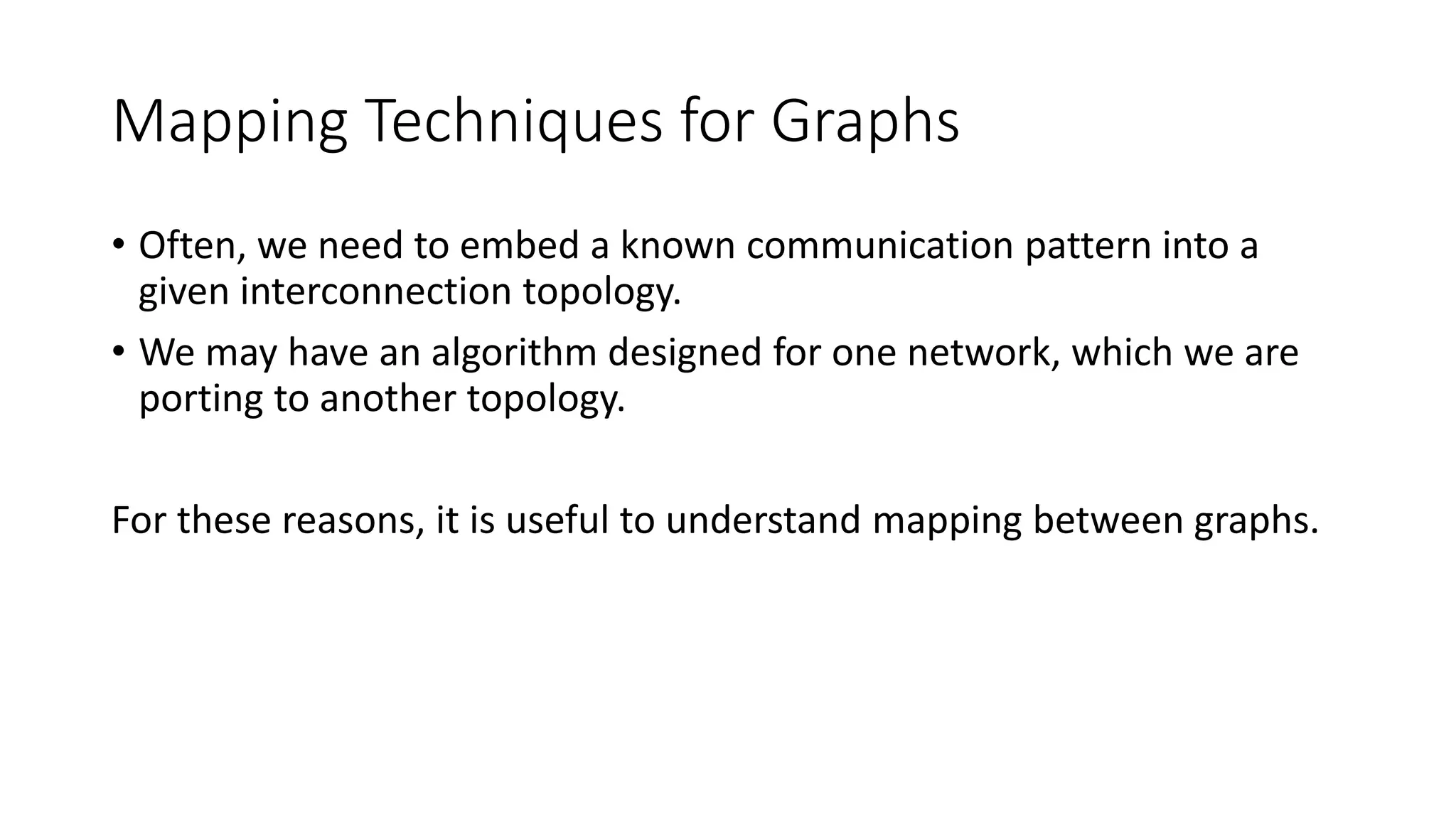 Mapping Techniques for Graphs

• Often, we need to embed a known communication pattern into a given interconnection topology.
• We may have an algorithm designed for one network, which we are porting to another topology.

For these reasons, it is useful to understand mapping between graphs.